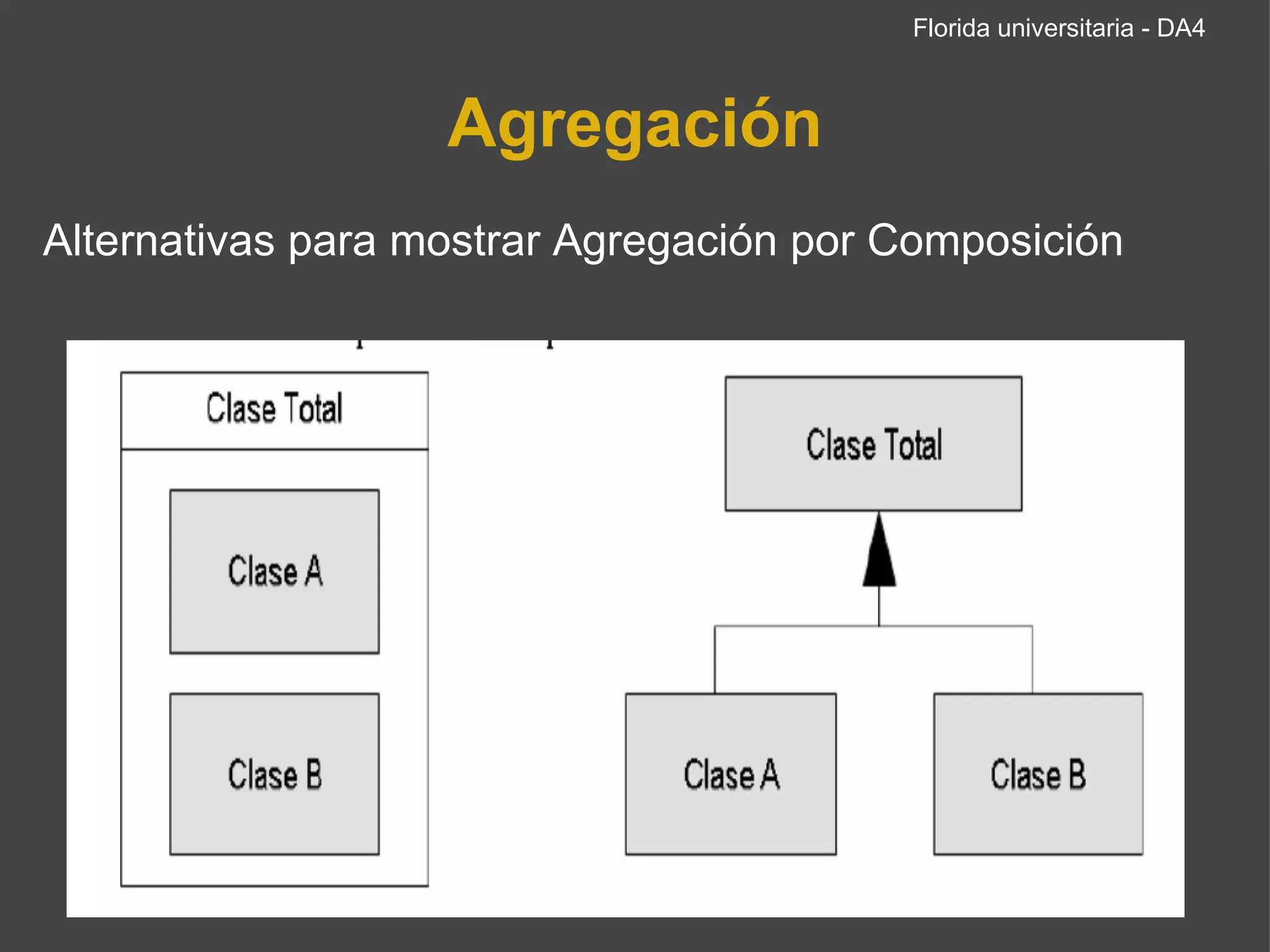 Florida universitaria - DA4

Agregación

Alternativas para mostrar Agregación por Composición

Clase Total

Clase A

Clase B

Clase Total

Clase A

Clase B